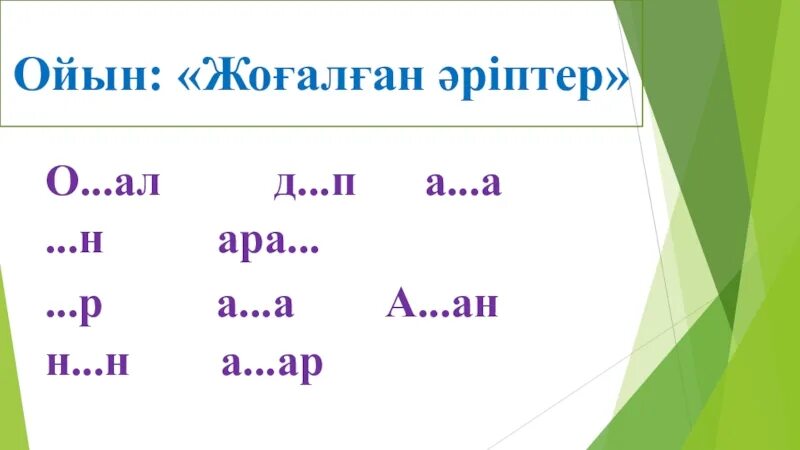 Ойын: «Жоғалған әріптер»

О...ал д...п а...а
...н ара...
...р а...а А...ан
н...н а...ар